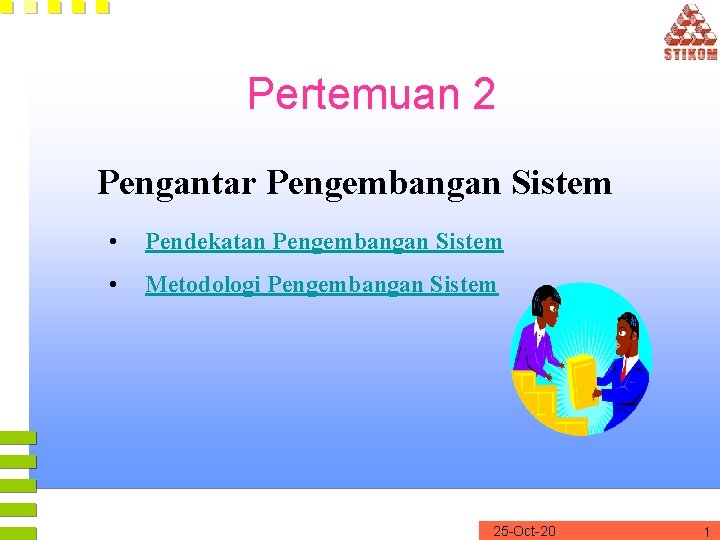 STIKOM

Pertemuan 2

Pengantar Pengembangan Sistem

• Pendekatan Pengembangan Sistem

• Metodologi Pengembangan Sistem

25-Oct-20

1